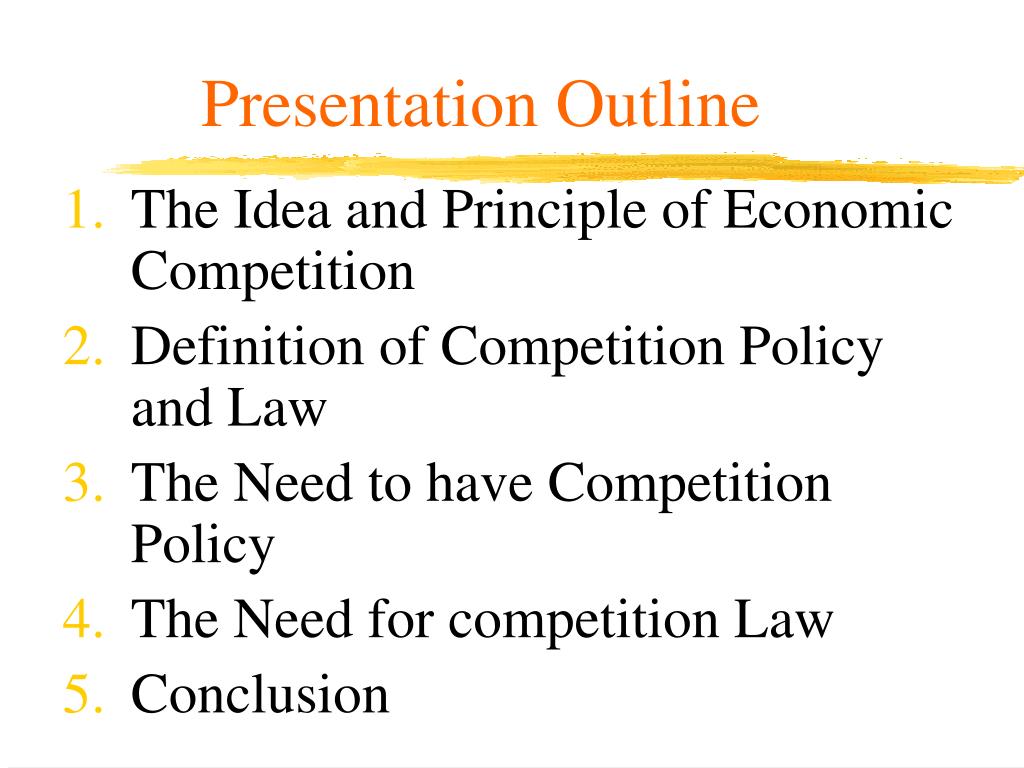 Presentation Outline

1. The Idea and Principle of Economic Competition
2. Definition of Competition Policy and Law
3. The Need to have Competition Policy
4. The Need for competition Law
5. Conclusion